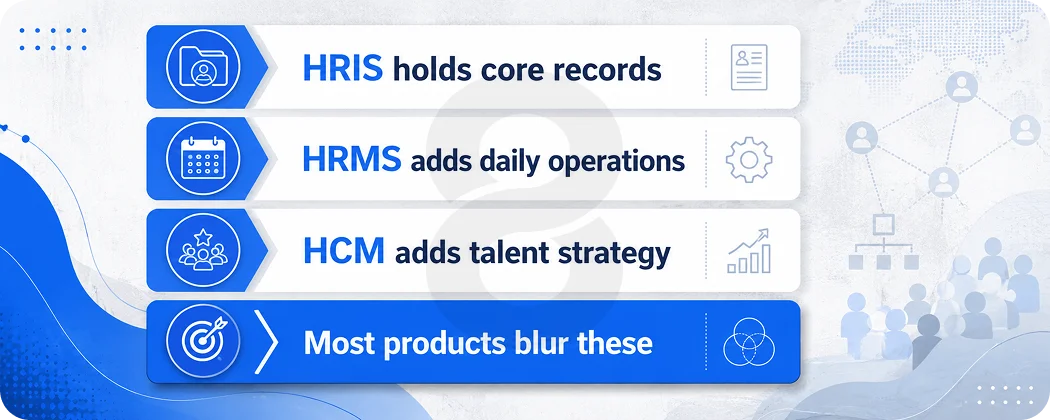 HRIS holds core records

HRMS adds daily operations

HCM adds talent strategy

Most products blur these